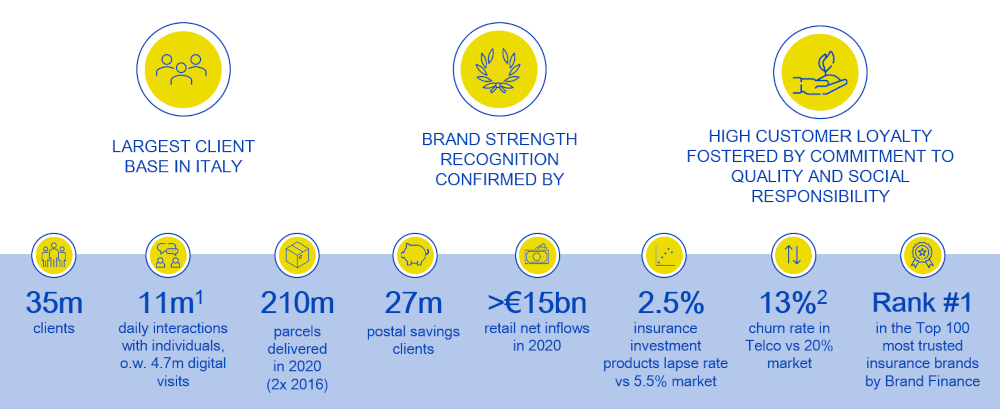 LARGEST CLIENT BASE IN ITALY

BRAND STRENGTH RECOGNITION CONFIRMED BY

HIGH CUSTOMER LOYALTY FOSTERED BY COMMITMENT TO QUALITY AND SOCIAL RESPONSIBILITY

35m
clients

11m$^1$
daily interactions with individuals, o.w. 4.7m digital visits

210m
parcels delivered in 2020 (2x 2016)

27m
postal savings clients

>€15bn
retail net inflows in 2020

2.5%
insurance investment products lapse rate vs 5.5% market

13%$^2$
churn rate in Telco vs 20% market

Rank #1
in the Top 100 most trusted insurance brands by Brand Finance